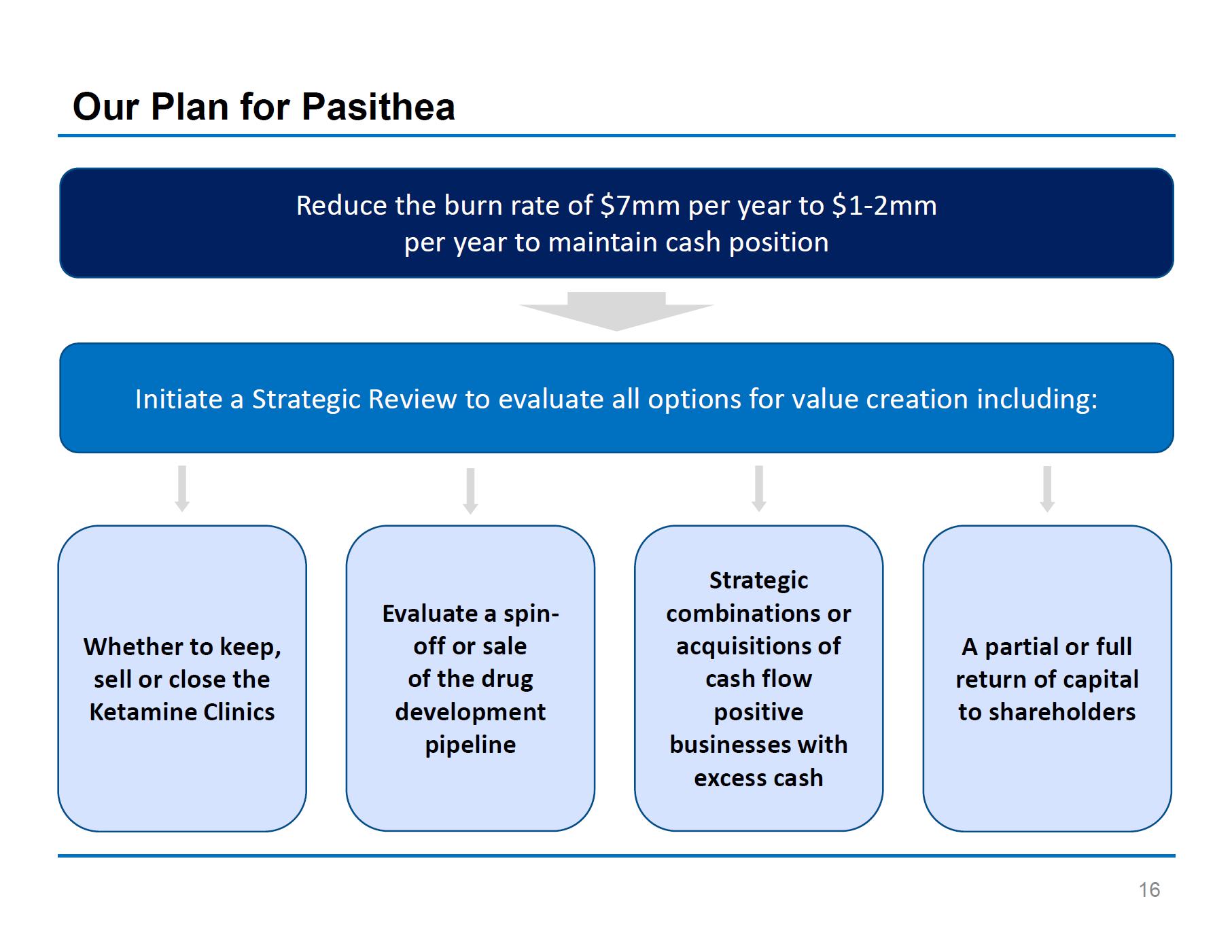 Our Plan for Pasithea

Reduce the burn rate of \$7mm per year to \$1-2mm per year to maintain cash position

Initiate a Strategic Review to evaluate all options for value creation including:

Whether to keep, sell or close the Ketamine Clinics

Evaluate a spin-off or sale of the drug development pipeline

Strategic combinations or acquisitions of cash flow positive businesses with excess cash

A partial or full return of capital to shareholders

16